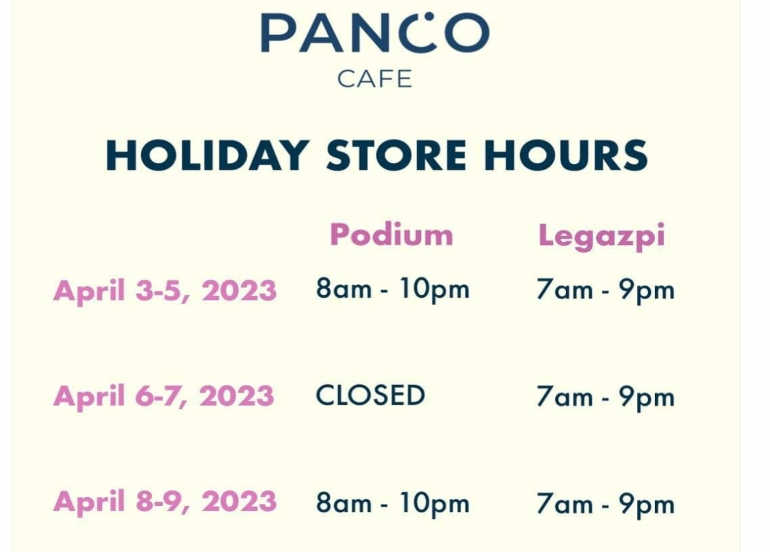 PANCO
CAFE

HOLIDAY STORE HOURS

| | Podium | Legazpi |
|---|---|---|
| April 3-5, 2023 | 8am - 10pm | 7am - 9pm |
| April 6-7, 2023 | CLOSED | 7am - 9pm |
| April 8-9, 2023 | 8am - 10pm | 7am - 9pm |